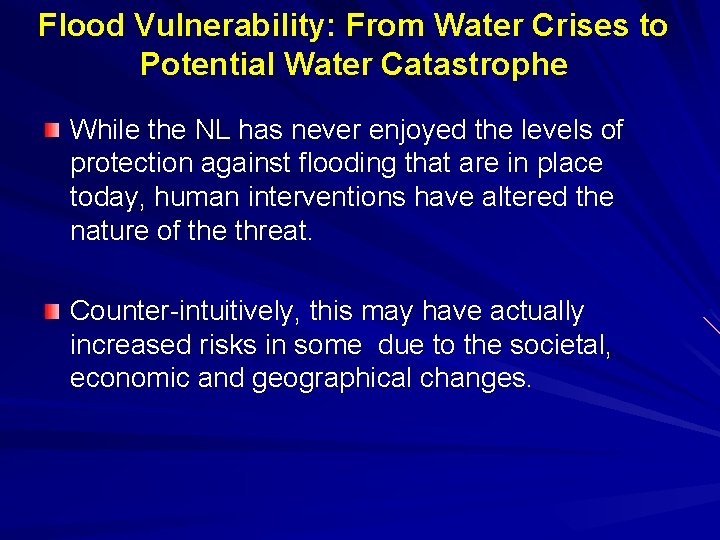 Flood Vulnerability: From Water Crises to Potential Water Catastrophe

While the NL has never enjoyed the levels of protection against flooding that are in place today, human interventions have altered the nature of the threat.

Counter-intuitively, this may have actually increased risks in some due to the societal, economic and geographical changes.